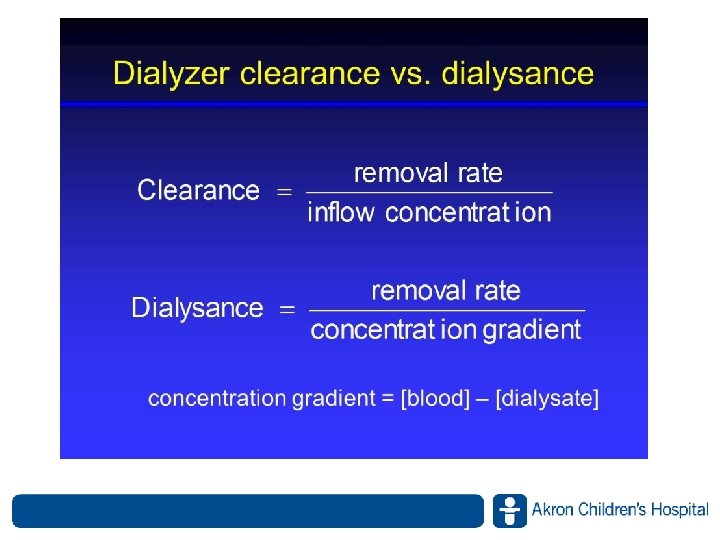 Dialyzer clearance vs. dialysance

$\text{Clearance} = \frac{\text{removal rate}}{\text{inflow concentration}}$

$\text{Dialysance} = \frac{\text{removal rate}}{\text{concentration gradient}}$

concentration gradient = [blood] – [dialysate]

Akron Children's Hospital